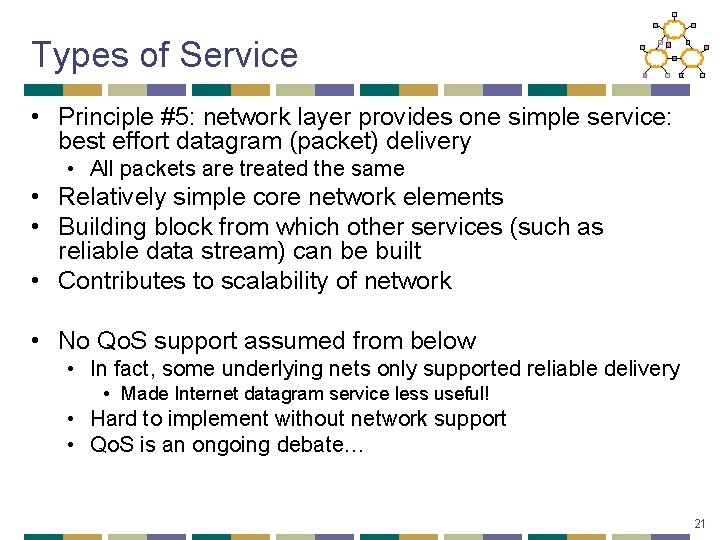 Types of Service

• Principle #5: network layer provides one simple service: best effort datagram (packet) delivery
  • All packets are treated the same
• Relatively simple core network elements
• Building block from which other services (such as reliable data stream) can be built
• Contributes to scalability of network

• No QoS support assumed from below
  • In fact, some underlying nets only supported reliable delivery
    • Made Internet datagram service less useful!
  • Hard to implement without network support
  • QoS is an ongoing debate…

21